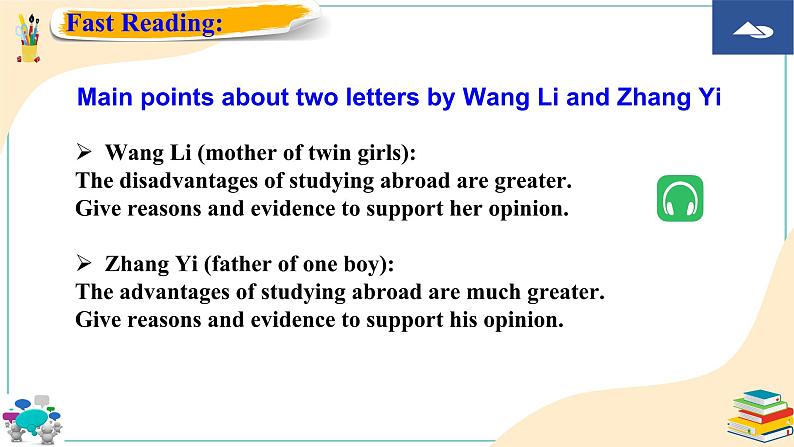 Fast Reading:

Main points about two letters by Wang Li and Zhang Yi

➢ Wang Li (mother of twin girls):
The disadvantages of studying abroad are greater.
Give reasons and evidence to support her opinion.

➢ Zhang Yi (father of one boy):
The advantages of studying abroad are much greater.
Give reasons and evidence to support his opinion.